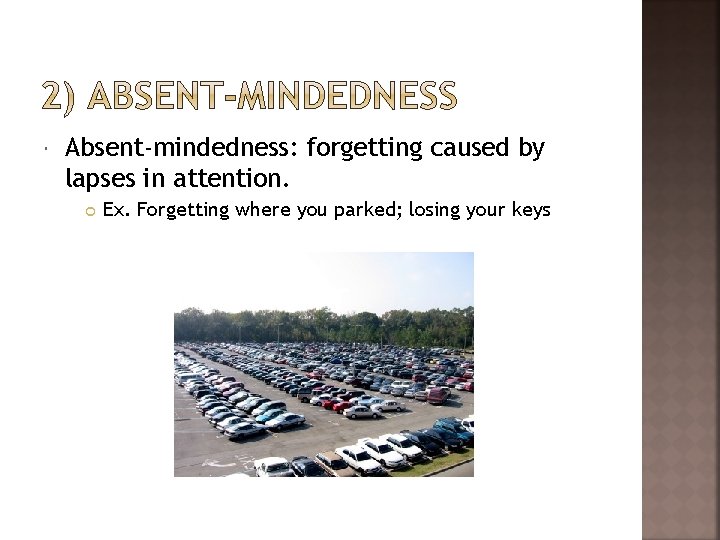 2) ABSENT-MINDEDNESS

Absent-mindedness: forgetting caused by lapses in attention.

Ex. Forgetting where you parked; losing your keys